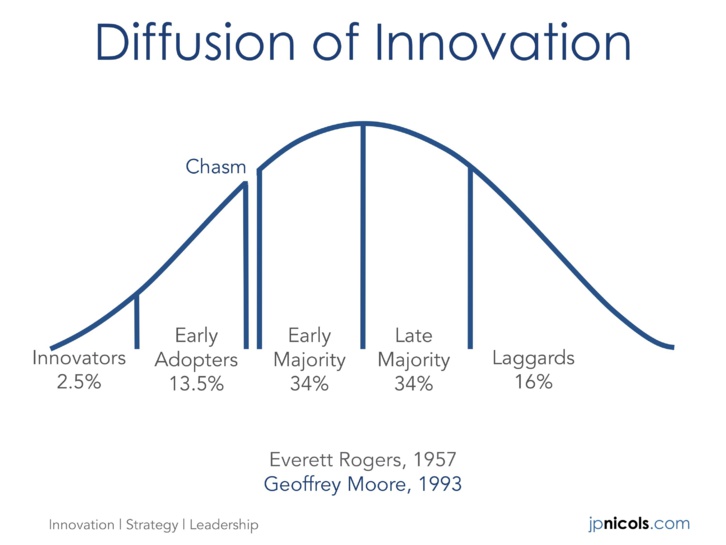 Diffusion of Innovation

Chasm

Innovators
2.5%

Early
Adopters
13.5%

Early
Majority
34%

Late
Majority
34%

Laggards
16%

Everett Rogers, 1957
Geoffrey Moore, 1993

Innovation | Strategy | Leadership

jpnicols.com